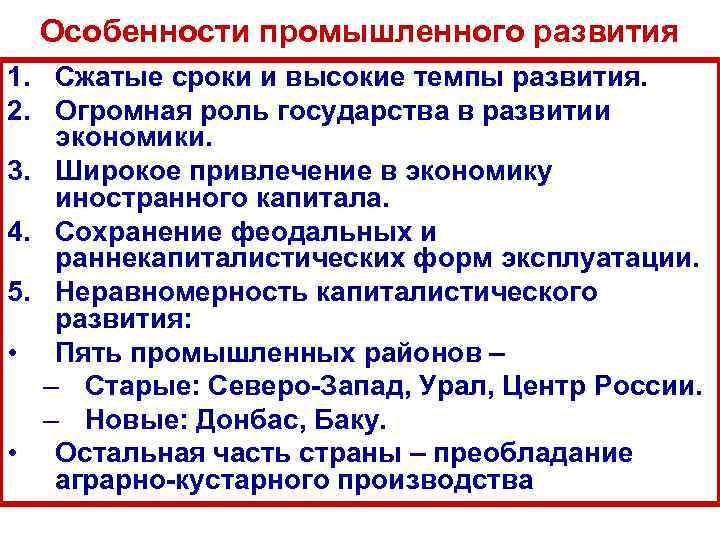 Особенности промышленного развития

1. Сжатые сроки и высокие темпы развития.
2. Огромная роль государства в развитии экономики.
3. Широкое привлечение в экономику иностранного капитала.
4. Сохранение феодальных и раннекапиталистических форм эксплуатации.
5. Неравномерность капиталистического развития:

• Пять промышленных районов –
– Старые: Северо-Запад, Урал, Центр России.
– Новые: Донбас, Баку.
• Остальная часть страны – преобладание аграрно-кустарного производства